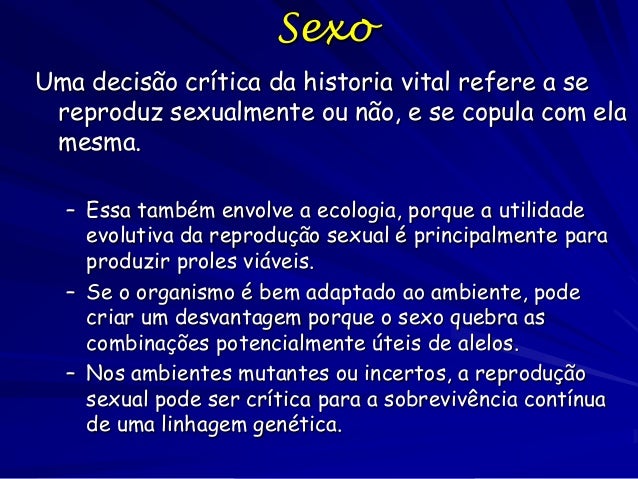 Sexo

Uma decisão crítica da historia vital refere a se reproduz sexualmente ou não, e se copula com ela mesma.

– Essa também envolve a ecologia, porque a utilidade evolutiva da reprodução sexual é principalmente para produzir proles viáveis.

– Se o organismo é bem adaptado ao ambiente, pode criar um desvantagem porque o sexo quebra as combinações potencialmente úteis de alelos.

– Nos ambientes mutantes ou incertos, a reprodução sexual pode ser crítica para a sobrevivência contínua de uma linhagem genética.